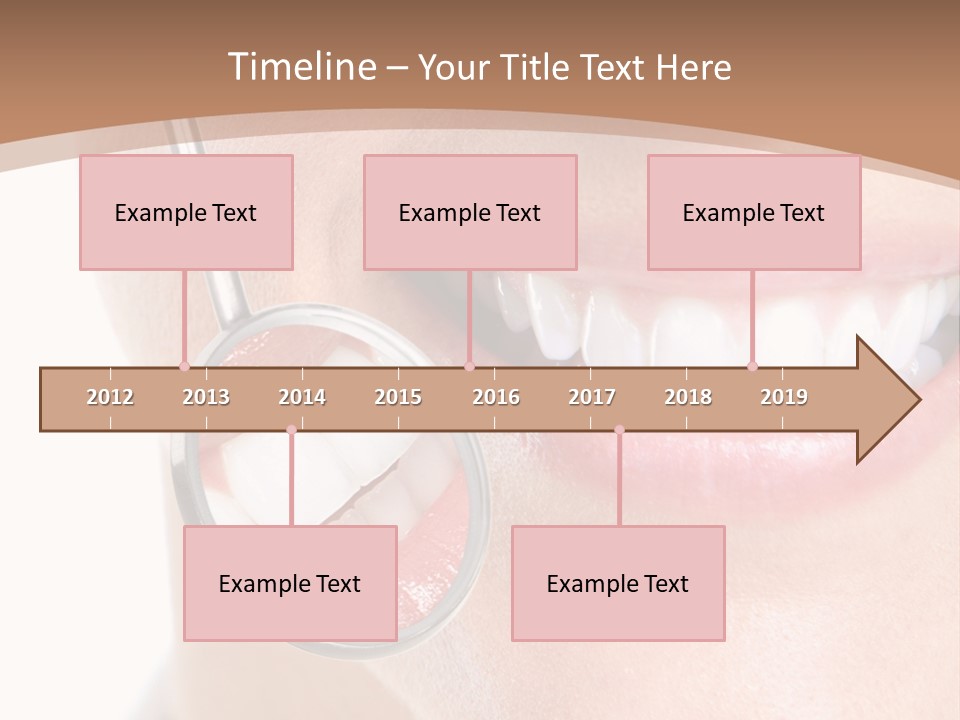 Timeline – Your Title Text Here

Example Text

Example Text

Example Text

2012 2013 2014 2015 2016 2017 2018 2019

Example Text

Example Text